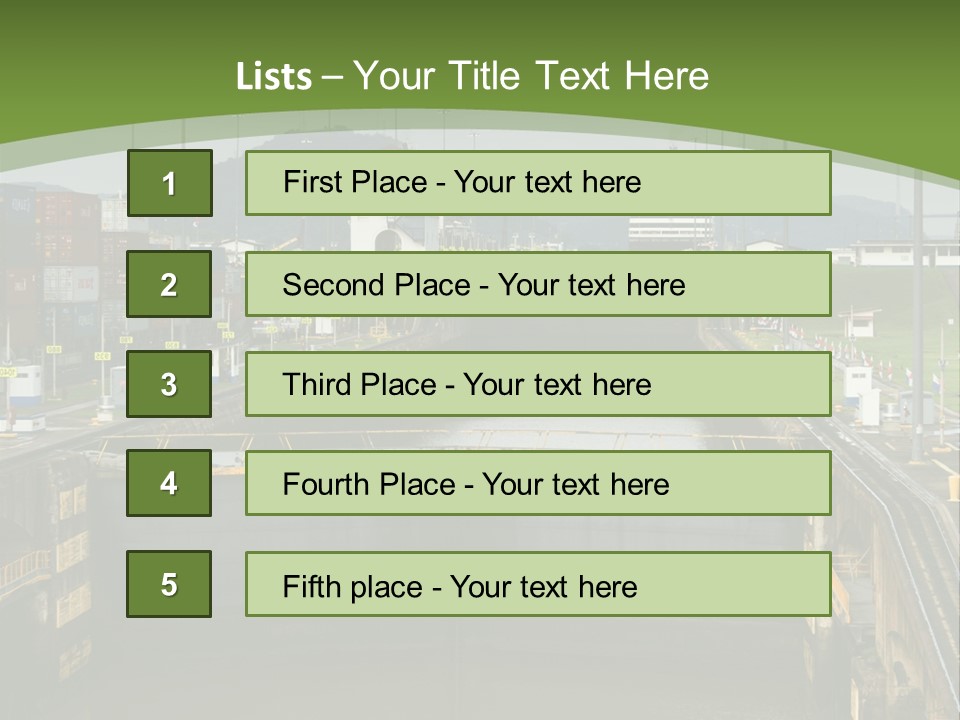 Lists – Your Title Text Here

1

First Place - Your text here

2

Second Place - Your text here

3

Third Place - Your text here

4

Fourth Place - Your text here

5

Fifth place - Your text here